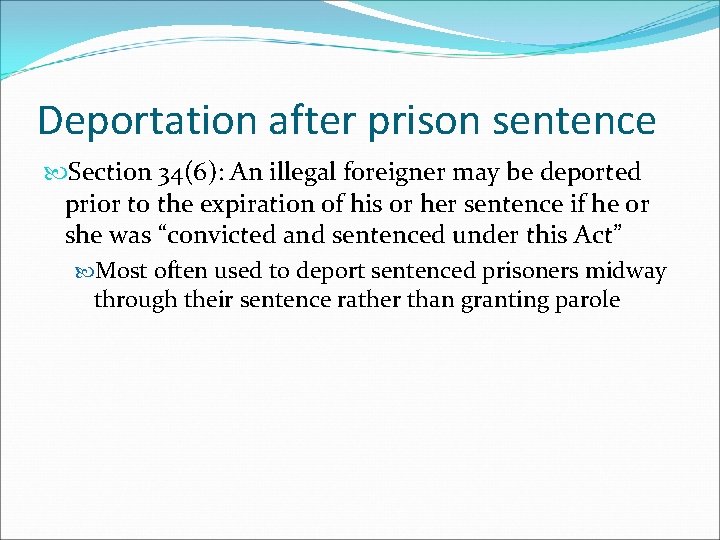 Deportation after prison sentence

Section 34(6): An illegal foreigner may be deported prior to the expiration of his or her sentence if he or she was “convicted and sentenced under this Act”

Most often used to deport sentenced prisoners midway through their sentence rather than granting parole